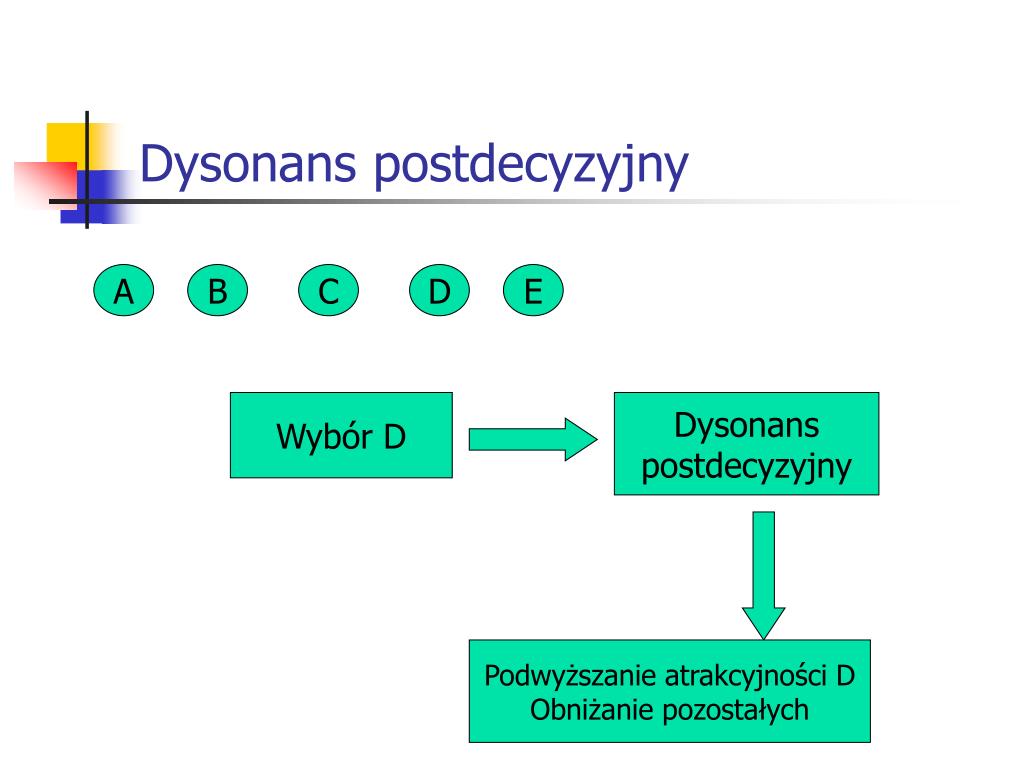 Dysonans postdecyzyjny

A B C D E

Wybór D

Dysonans postdecyzyjny

Podwyższanie atrakcyjności D
Obniżanie pozostałych